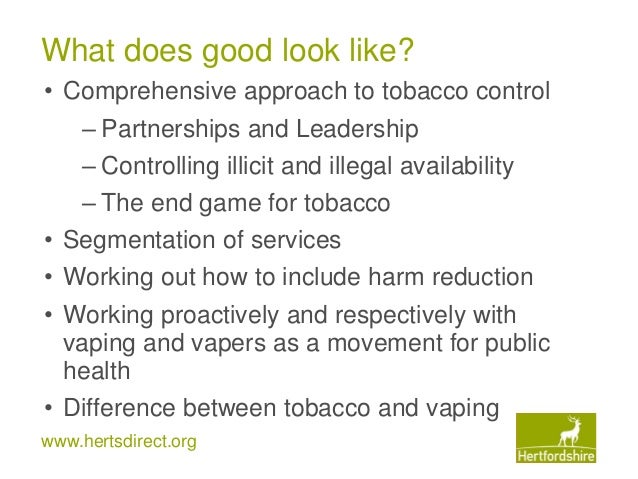 What does good look like?

• Comprehensive approach to tobacco control
  – Partnerships and Leadership
  – Controlling illicit and illegal availability
  – The end game for tobacco
• Segmentation of services
• Working out how to include harm reduction
• Working proactively and respectively with vaping and vapers as a movement for public health
• Difference between tobacco and vaping

www.hertsdirect.org

Hertfordshire